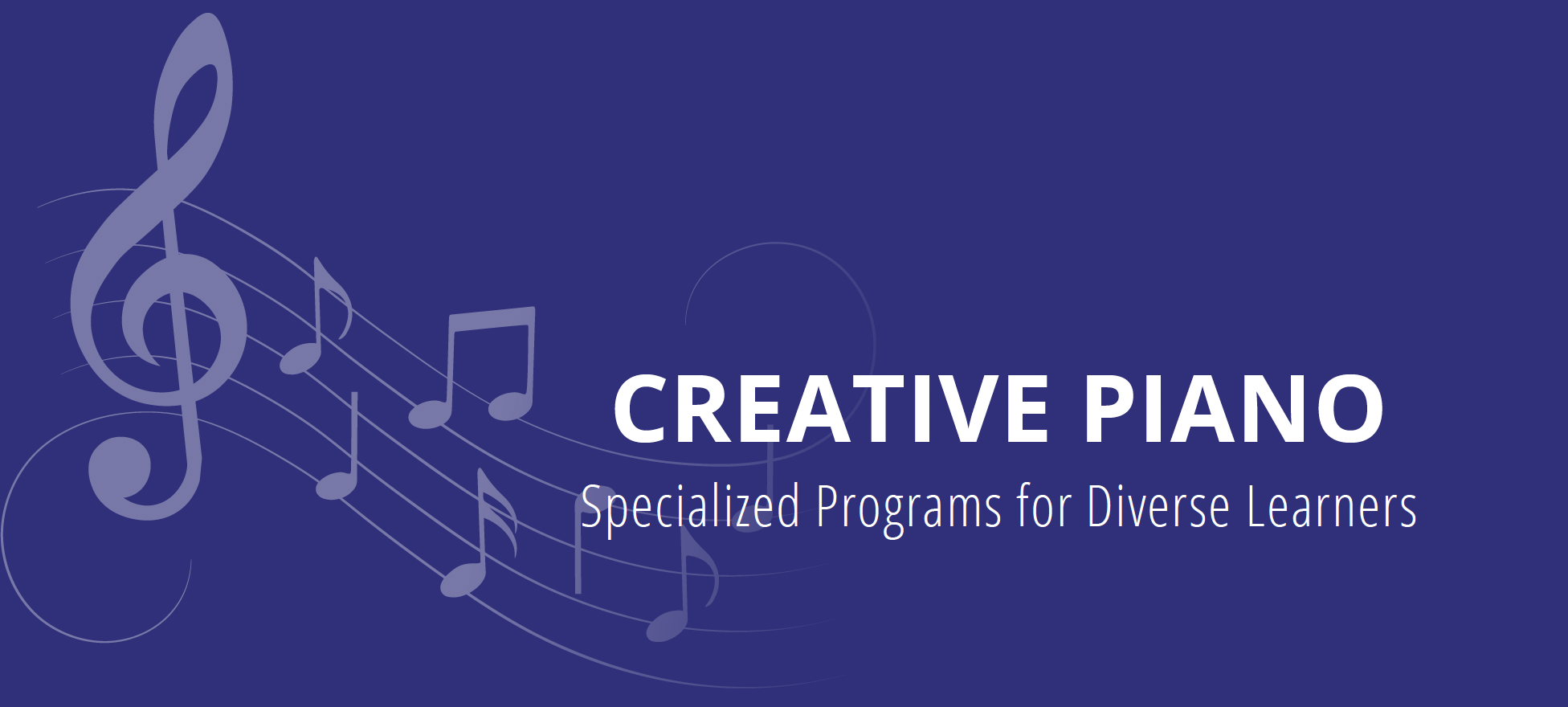 CREATIVE PIANO
Specialized Programs for Diverse Learners